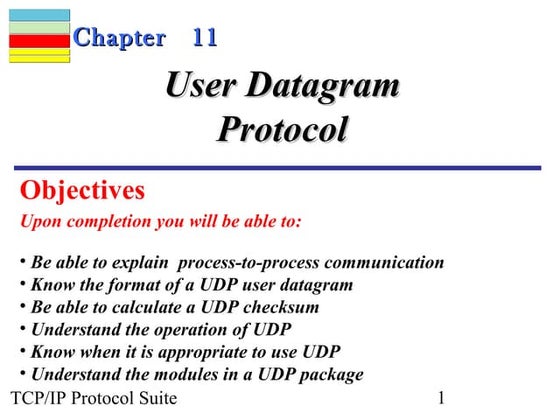 Chapter 11

User Datagram Protocol

Objectives

Upon completion you will be able to:

• Be able to explain process-to-process communication
• Know the format of a UDP user datagram
• Be able to calculate a UDP checksum
• Understand the operation of UDP
• Know when it is appropriate to use UDP
• Understand the modules in a UDP package

TCP/IP Protocol Suite 1